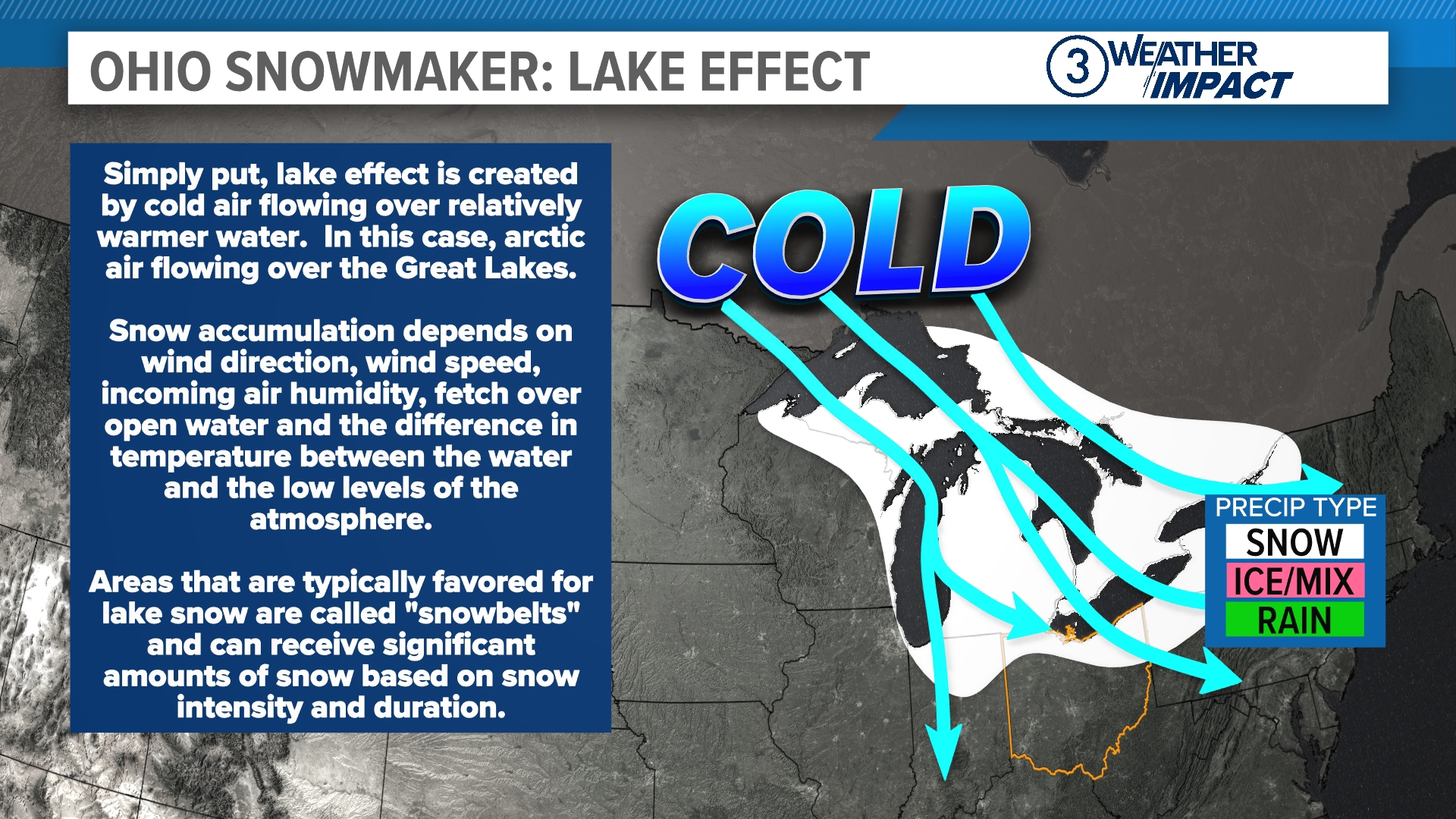 OHIO SNOWMAKER: LAKE EFFECT

3 WEATHER IMPACT

Simply put, lake effect is created by cold air flowing over relatively warmer water. In this case, arctic air flowing over the Great Lakes.

Snow accumulation depends on wind direction, wind speed, incoming air humidity, fetch over open water and the difference in temperature between the water and the low levels of the atmosphere.

Areas that are typically favored for lake snow are called "snowbelts" and can receive significant amounts of snow based on snow intensity and duration.

COLD

PRECIP TYPE
SNOW
ICE/MIX
RAIN